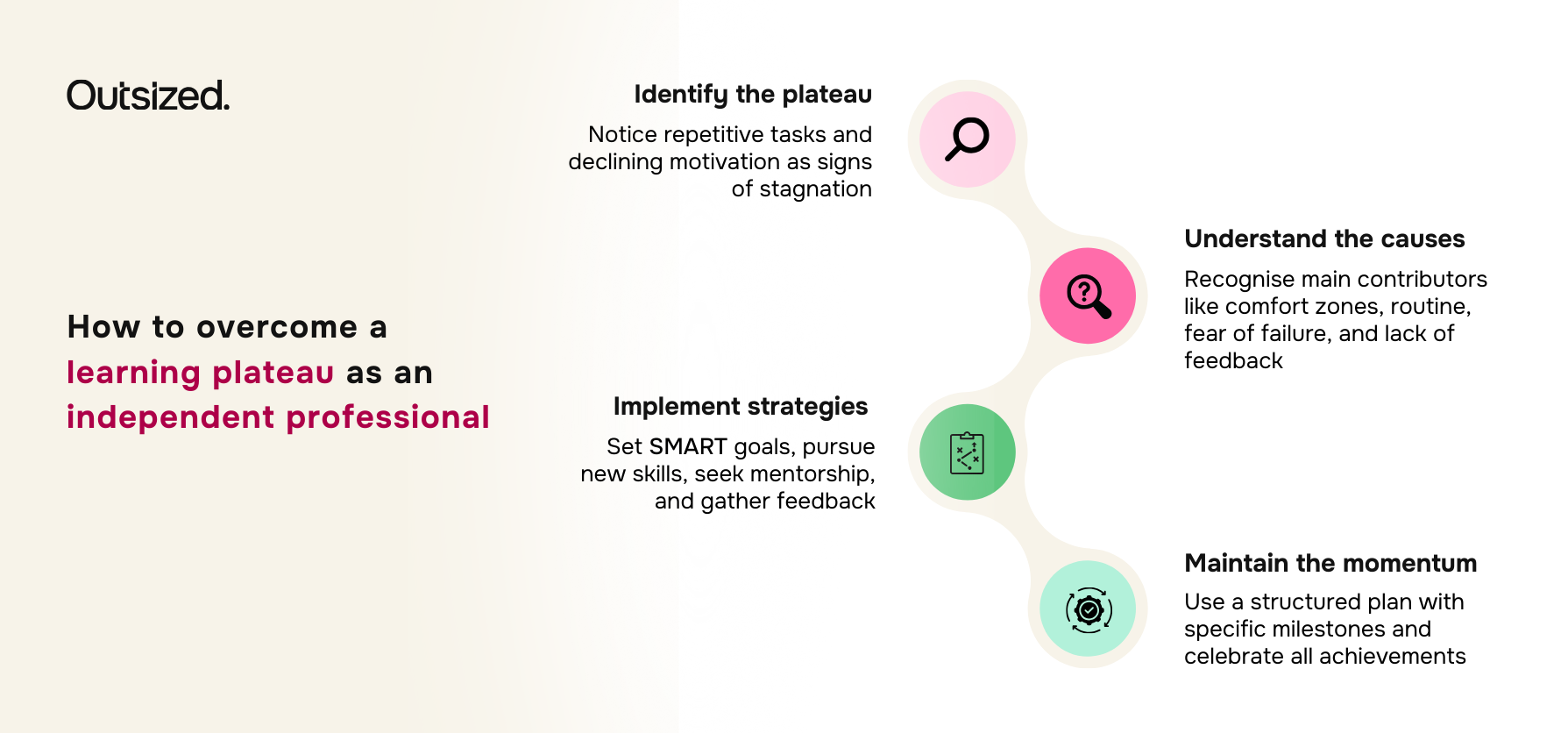 Outsized.

How to overcome a learning plateau as an independent professional

Identify the plateau

Notice repetitive tasks and declining motivation as signs of stagnation

Understand the causes

Recognise main contributors like comfort zones, routine, fear of failure, and lack of feedback

Implement strategies

Set SMART goals, pursue new skills, seek mentorship, and gather feedback

Maintain the momentum

Use a structured plan with specific milestones and celebrate all achievements